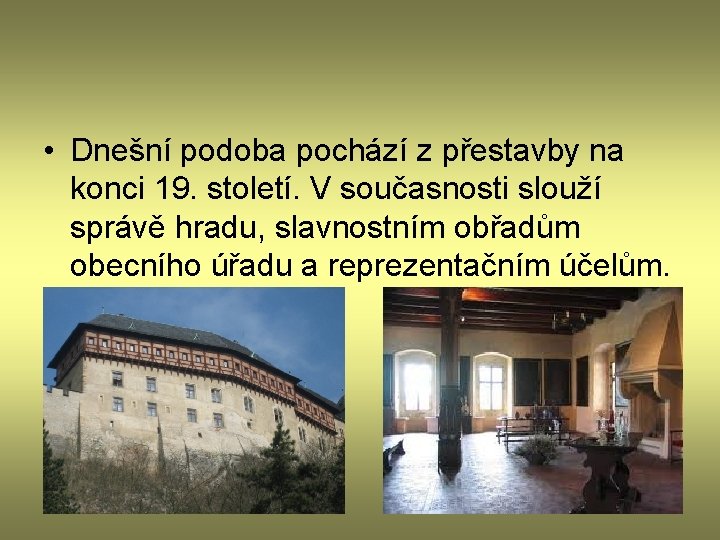 • Dnešní podoba pochází z přestavby na konci 19. století. V současnosti slouží správě hradu, slavnostním obřadům obecního úřadu a reprezentačním účelům.